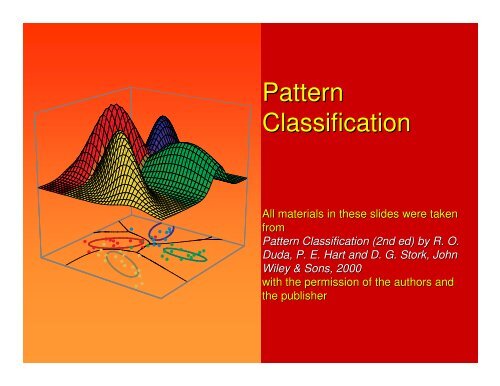 Pattern Classification

All materials in these slides were taken from
Pattern Classification (2nd ed) by R. O. Duda, P. E. Hart and D. G. Stork, John Wiley & Sons, 2000
with the permission of the authors and the publisher